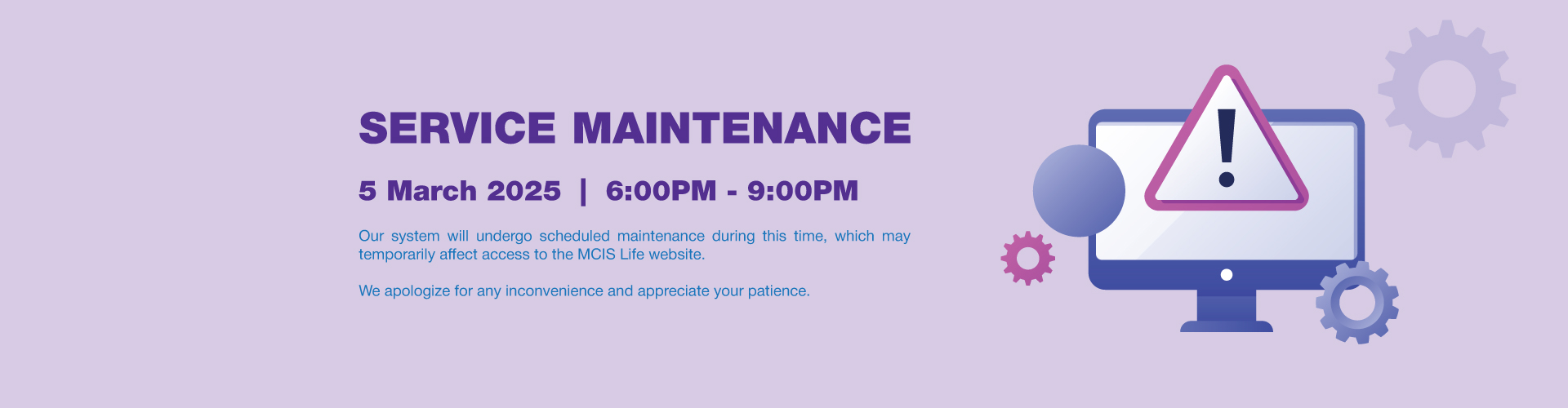 SERVICE MAINTENANCE

5 March 2025 | 6:00PM - 9:00PM

Our system will undergo scheduled maintenance during this time, which may temporarily affect access to the MCIS Life website.

We apologize for any inconvenience and appreciate your patience.

!